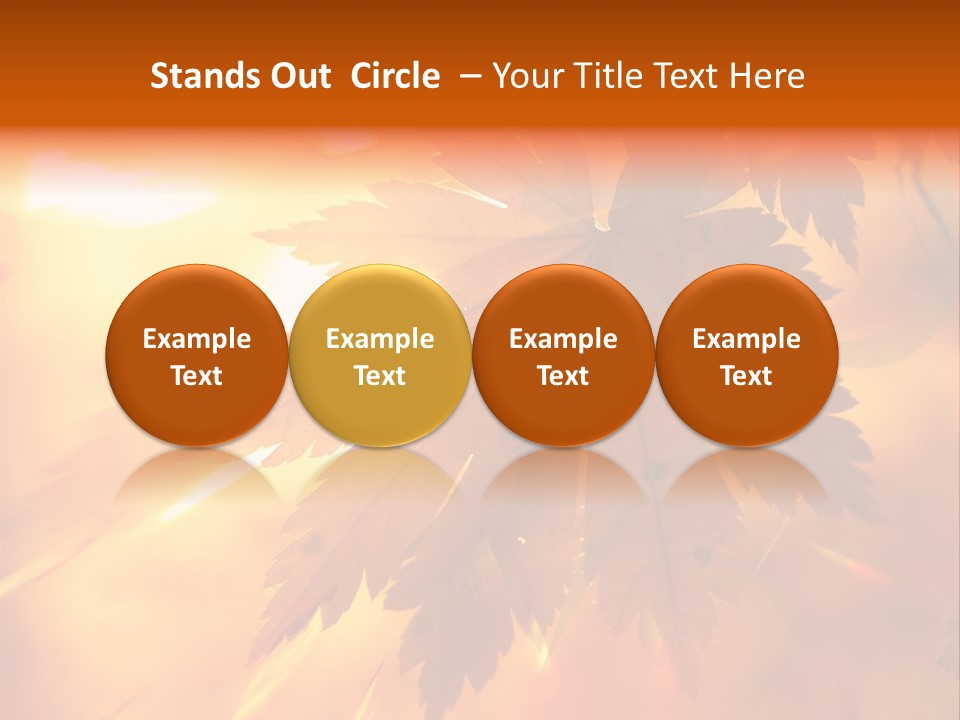 Stands Out Circle – Your Title Text Here

Example Text

Example Text

Example Text

Example Text